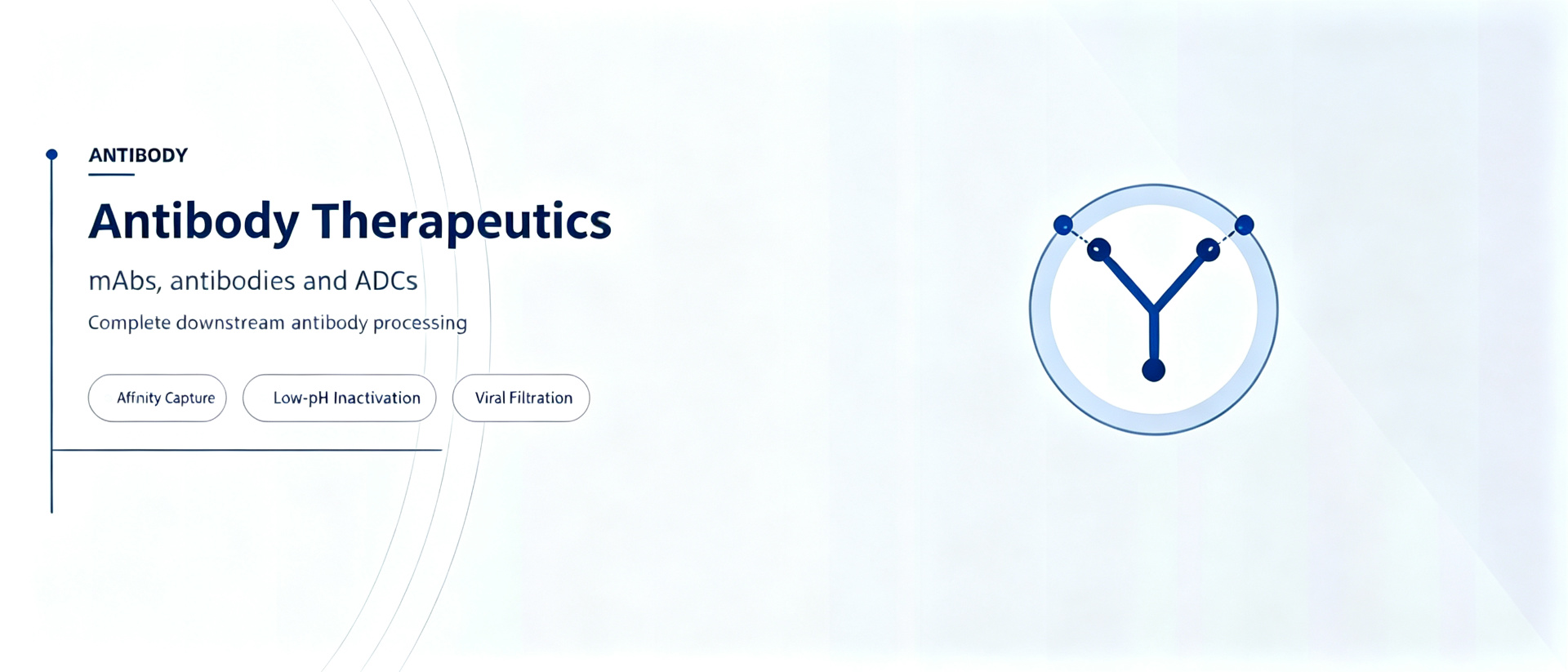 ANTIBODY

Antibody Therapeutics

mAbs, antibodies and ADCs

Complete downstream antibody processing

Affinity Capture

Low-pH Inactivation

Viral Filtration